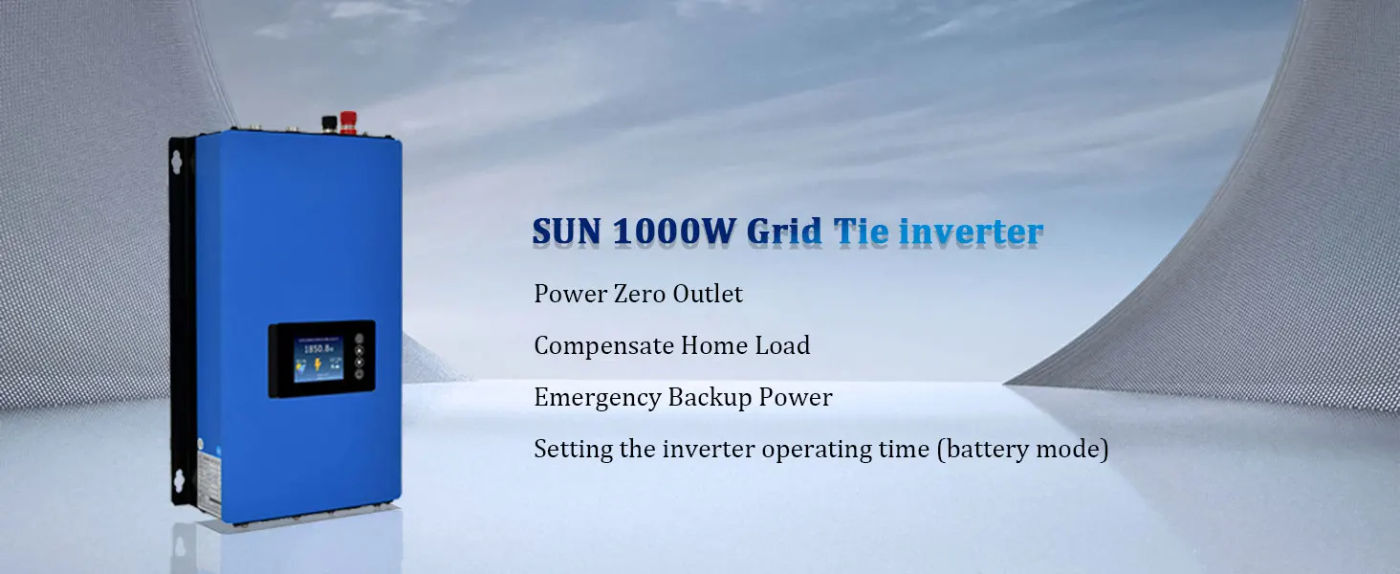 1850.8w

SUN 1000W Grid Tie inverter

Power Zero Outlet

Compensate Home Load

Emergency Backup Power

Setting the inverter operating time (battery mode)